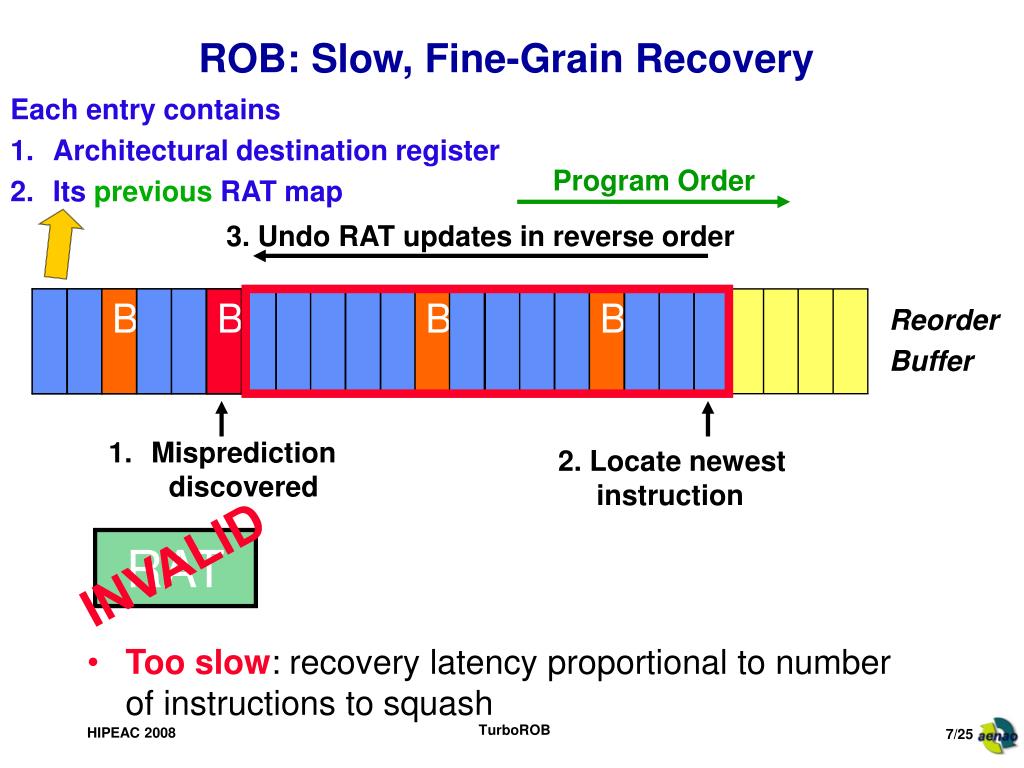 ROB: Slow, Fine-Grain Recovery

Each entry contains

1. Architectural destination register

2. Its previous RAT map

Program Order

3. Undo RAT updates in reverse order

B B B B

Reorder Buffer

1. Misprediction discovered

2. Locate newest instruction

RAT

INVALID

• Too slow: recovery latency proportional to number of instructions to squash

HIPEAC 2008

TurboROB

7/25

aenao